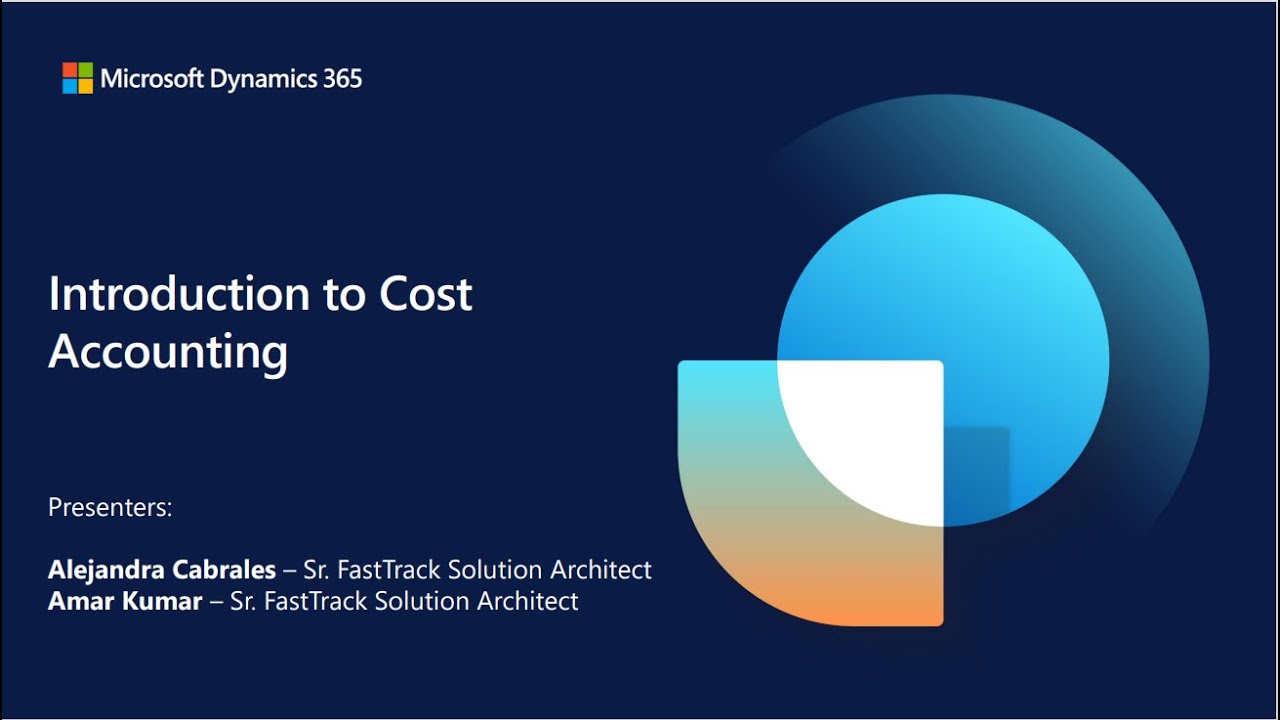 Microsoft Dynamics 365

Introduction to Cost Accounting

Presenters:

Alejandra Cabrales – Sr. FastTrack Solution Architect
Amar Kumar – Sr. FastTrack Solution Architect